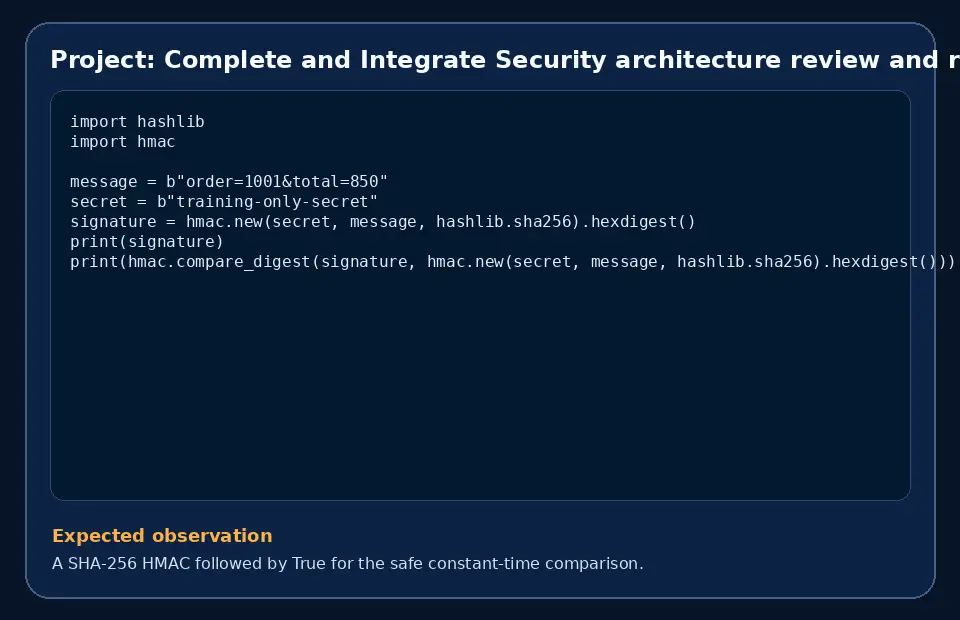 Project: Complete and Integrate Security architecture review and r

import hashlib
import hmac

message = b"order=1001&total=850"
secret = b"training-only-secret"
signature = hmac.new(secret, message, hashlib.sha256).hexdigest()
print(signature)
print(hmac.compare_digest(signature, hmac.new(secret, message, hashlib.sha256).hexdigest()))

Expected observation

A SHA-256 HMAC followed by True for the safe constant-time comparison.